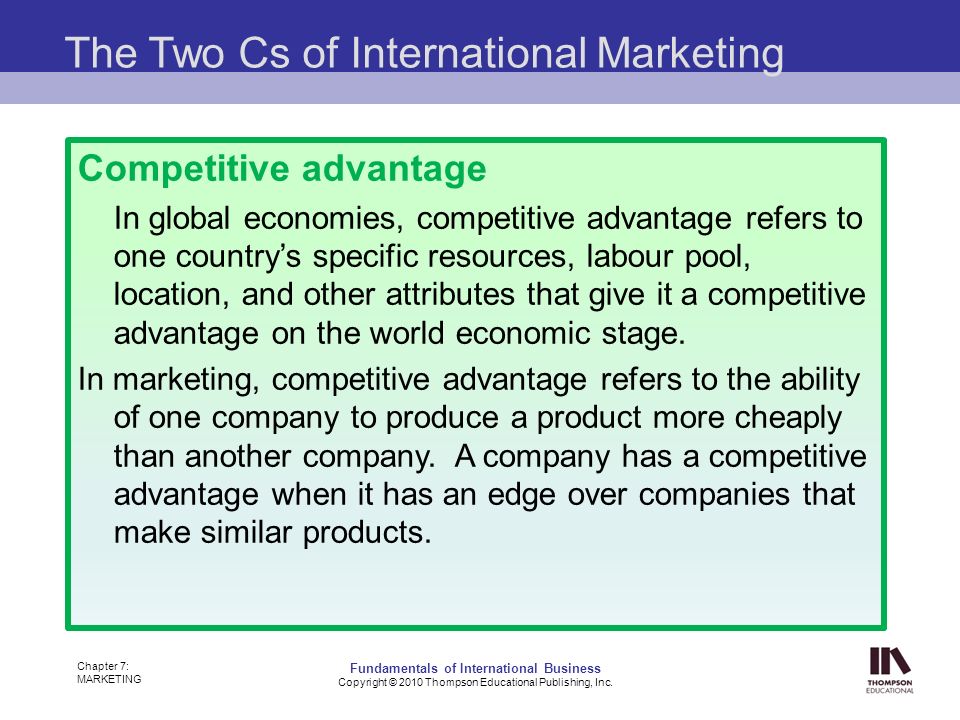 The Two Cs of International Marketing

Competitive advantage

In global economies, competitive advantage refers to one country's specific resources, labour pool, location, and other attributes that give it a competitive advantage on the world economic stage.

In marketing, competitive advantage refers to the ability of one company to produce a product more cheaply than another company. A company has a competitive advantage when it has an edge over companies that make similar products.

Chapter 7:
MARKETING

Fundamentals of International Business
Copyright © 2010 Thompson Educational Publishing, Inc.

THOMPSON
EDUCATIONAL